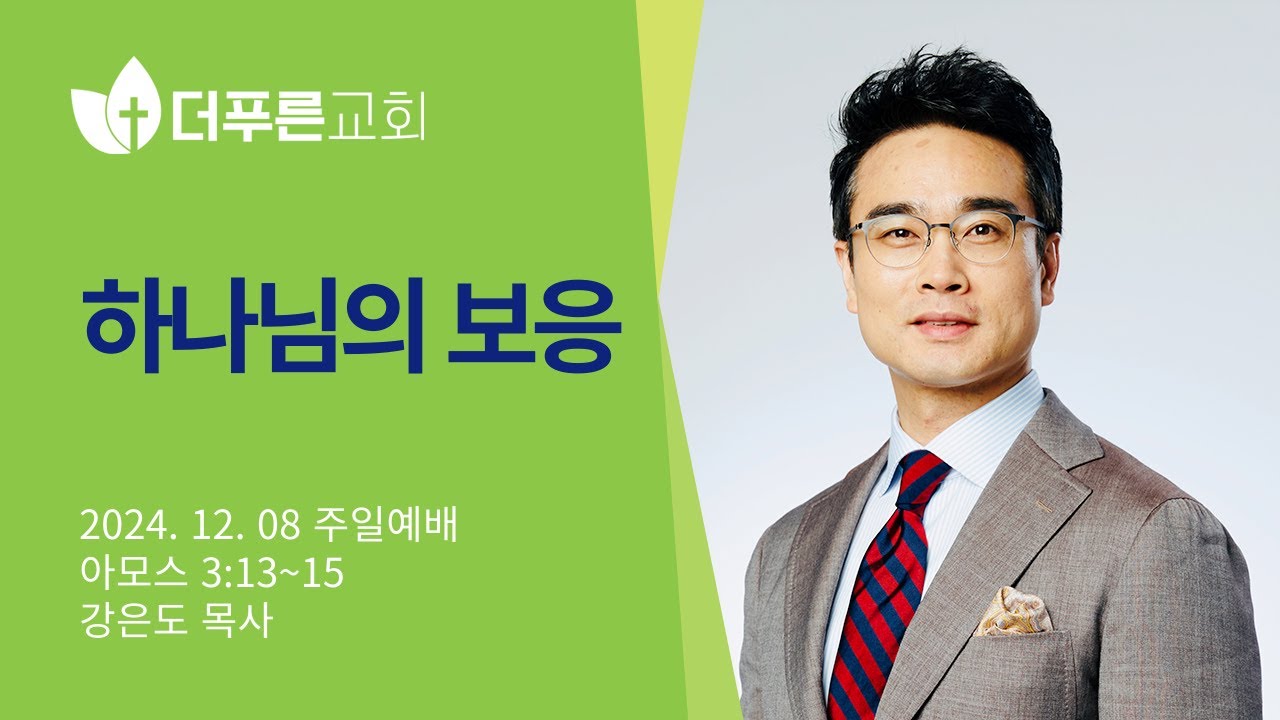 더푸른교회

하나님의 보응

2024. 12. 08 주일예배
아모스 3:13~15
강은도 목사